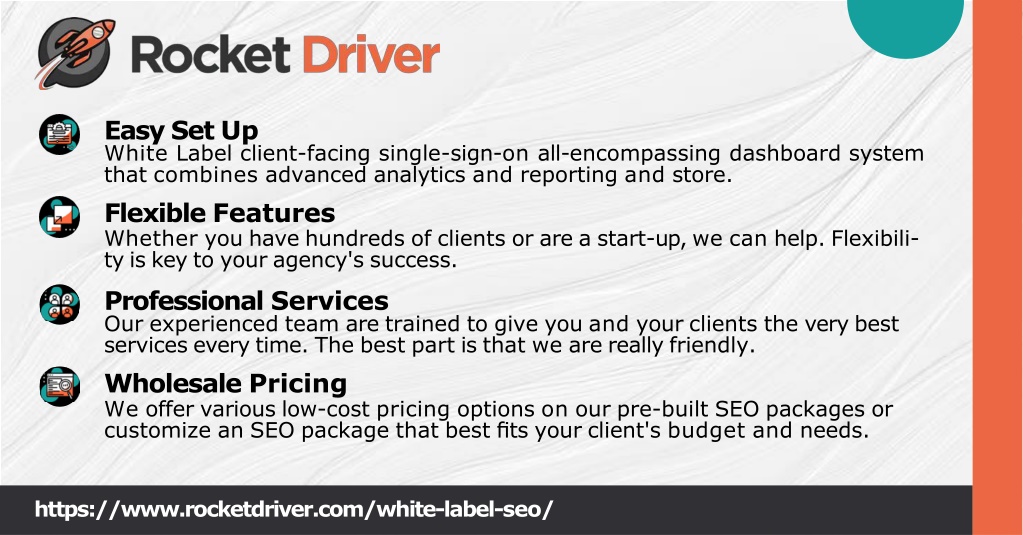 Rocket Driver

Easy Set Up
White Label client-facing single-sign-on all-encompassing dashboard system that combines advanced analytics and reporting and store.

Flexible Features
Whether you have hundreds of clients or are a start-up, we can help. Flexibility is key to your agency's success.

Professional Services
Our experienced team are trained to give you and your clients the very best services every time. The best part is that we are really friendly.

Wholesale Pricing
We offer various low-cost pricing options on our pre-built SEO packages or customize an SEO package that best fits your client's budget and needs.

https://www.rocketdriver.com/white-label-seo/